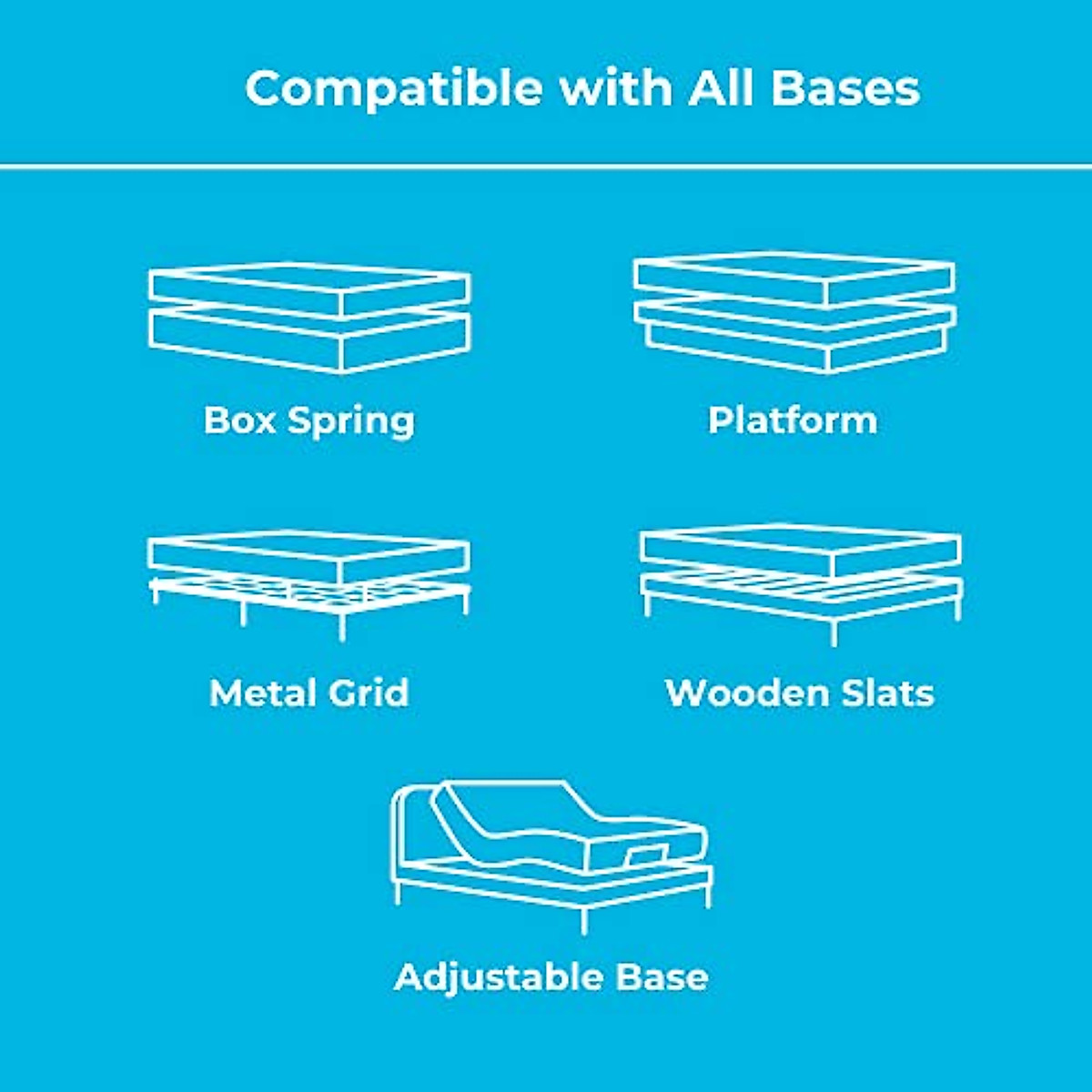 Compatible with All Bases

Box Spring

Platform

Metal Grid

Wooden Slats

Adjustable Base